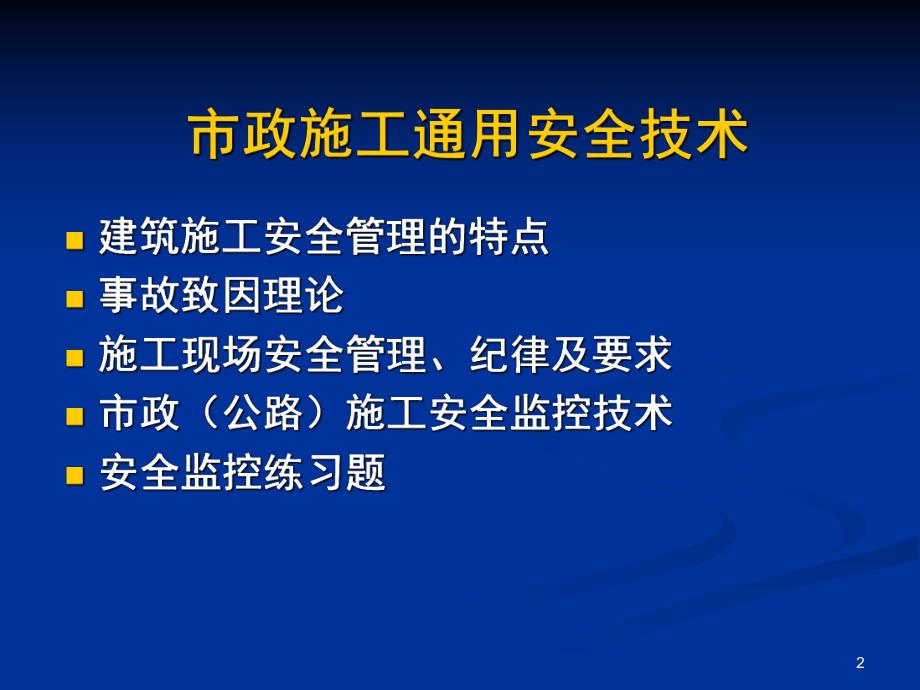 市政施工通用安全技术

■ 建筑施工安全管理的特点
■ 事故致因理论
■ 施工现场安全管理、纪律及要求
■ 市政（公路）施工安全监控技术
■ 安全监控练习题

2